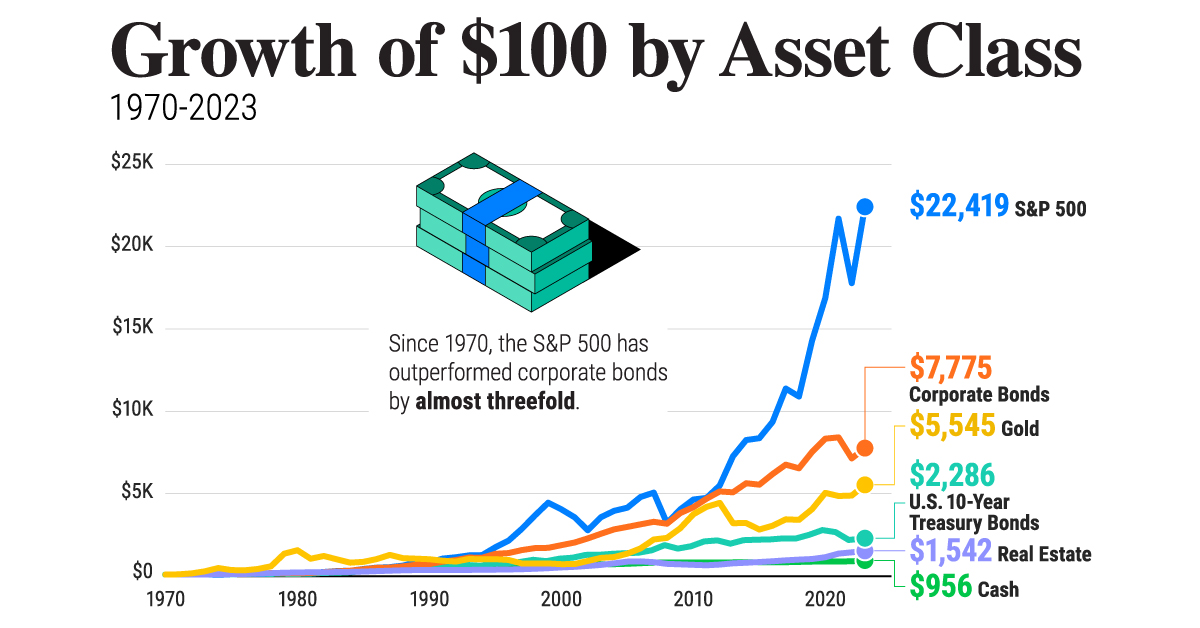 Growth of $100 by Asset Class
1970-2023

$25K
$20K
$15K
$10K
$5K
$0

1970 1980 1990 2000 2010 2020

Since 1970, the S&P 500 has outperformed corporate bonds by **almost threefold**.

$22,419 S&P 500
$7,775 Corporate Bonds
$5,545 Gold
$2,286 U.S. 10-Year Treasury Bonds
$1,542 Real Estate
$956 Cash